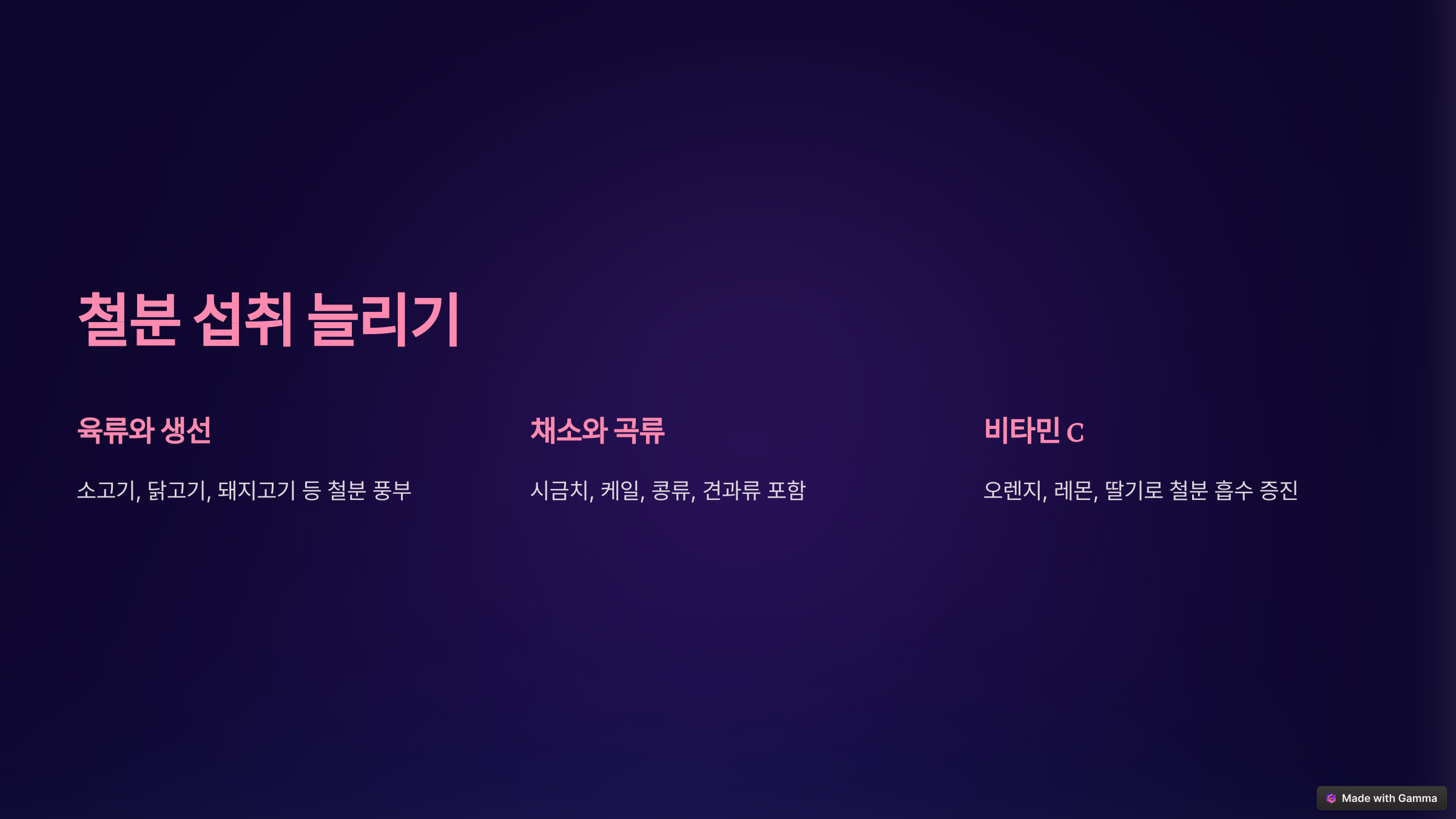 철분 섭취 늘리기

육류와 생선

소고기, 닭고기, 돼지고기 등 철분 풍부

채소와 곡류

시금치, 케일, 콩류, 견과류 포함

비타민 C

오렌지, 레몬, 딸기로 철분 흡수 증진

Made with Gamma